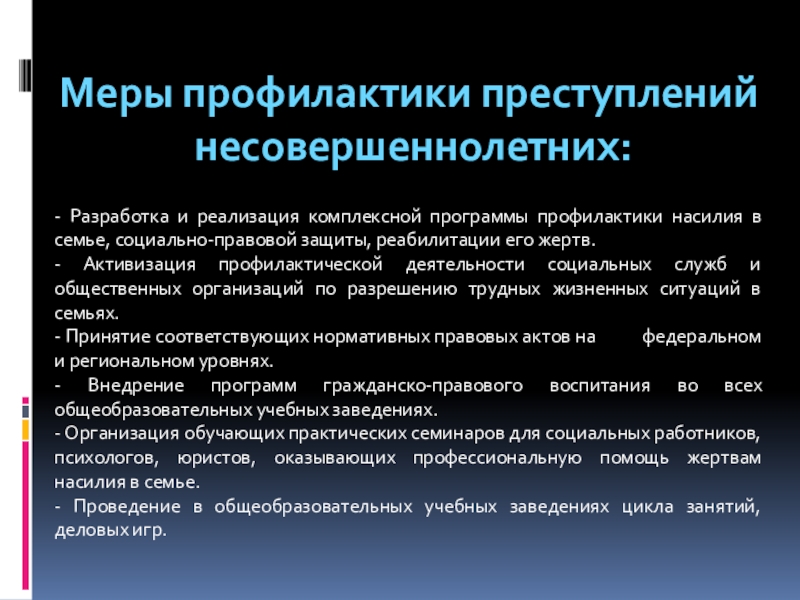 Меры профилактики преступлений несовершеннолетних:

- Разработка и реализация комплексной программы профилактики насилия в семье, социально-правовой защиты, реабилитации его жертв.
- Активизация профилактической деятельности социальных служб и общественных организаций по разрешению трудных жизненных ситуаций в семьях.
- Принятие соответствующих нормативных правовых актов на федеральном и региональном уровнях.
- Внедрение программ гражданско-правового воспитания во всех общеобразовательных учебных заведениях.
- Организация обучающих практических семинаров для социальных работников, психологов, юристов, оказывающих профессиональную помощь жертвам насилия в семье.
- Проведение в общеобразовательных учебных заведениях цикла занятий, деловых игр.